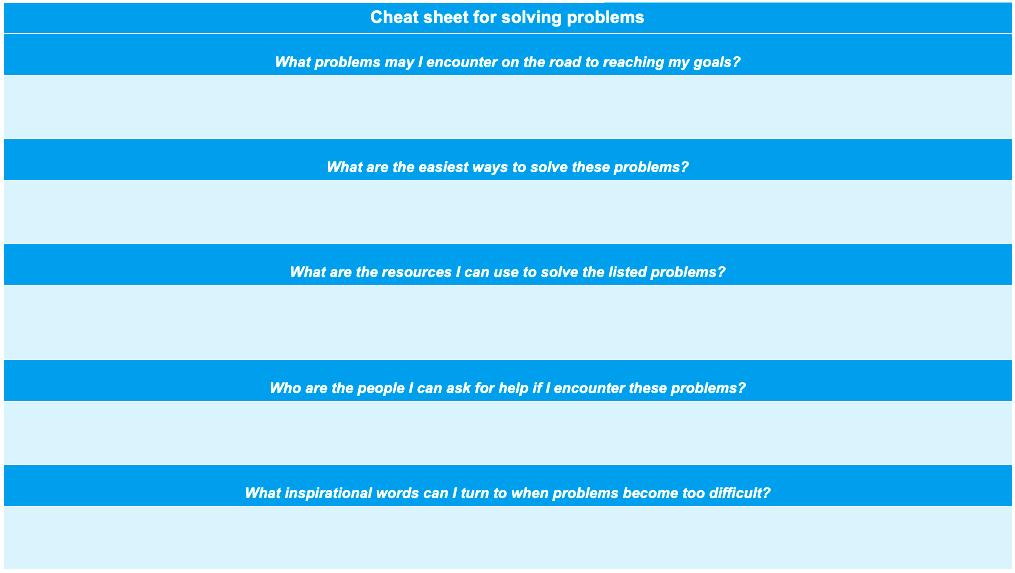 Cheat sheet for solving problems

What problems may I encounter on the road to reaching my goals?

What are the easiest ways to solve these problems?

What are the resources I can use to solve the listed problems?

Who are the people I can ask for help if I encounter these problems?

What inspirational words can I turn to when problems become too difficult?